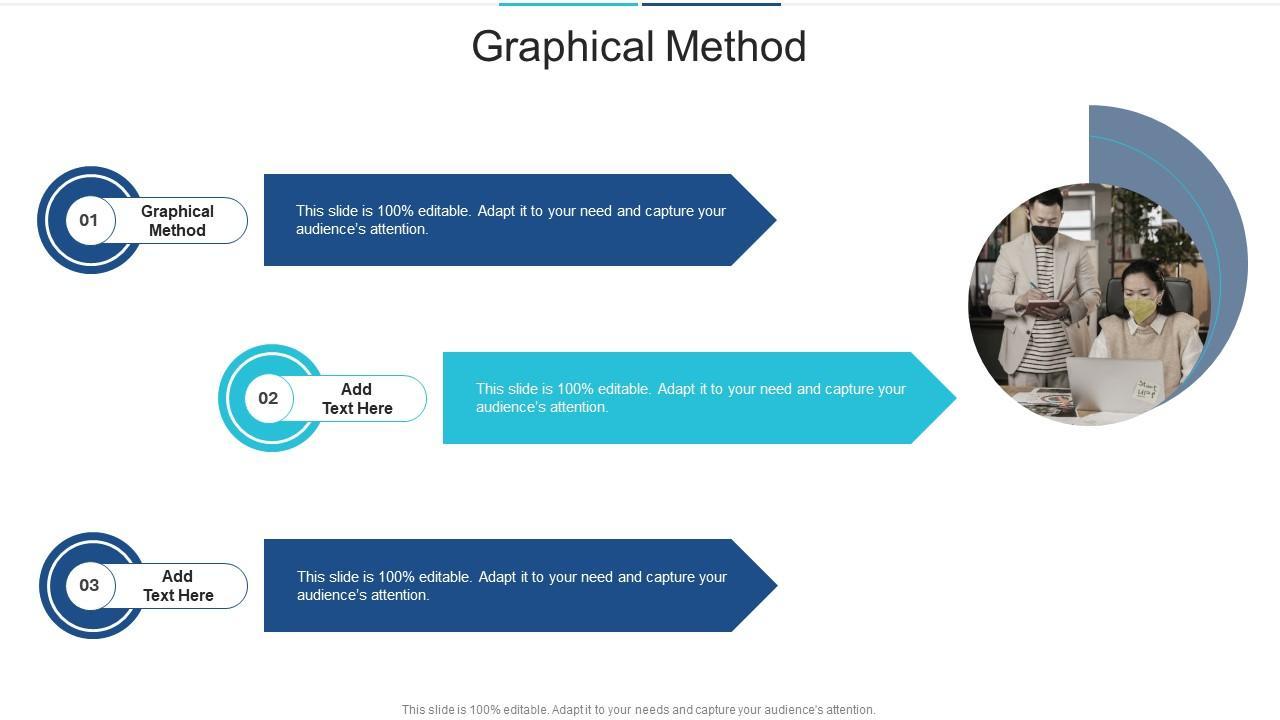 Graphical Method

01 Graphical Method

This slide is 100% editable. Adapt it to your need and capture your audience's attention.

02 Add Text Here

This slide is 100% editable. Adapt it to your need and capture your audience's attention.

03 Add Text Here

This slide is 100% editable. Adapt it to your need and capture your audience's attention.

This slide is 100% editable. Adapt it to your needs and capture your audience's attention.